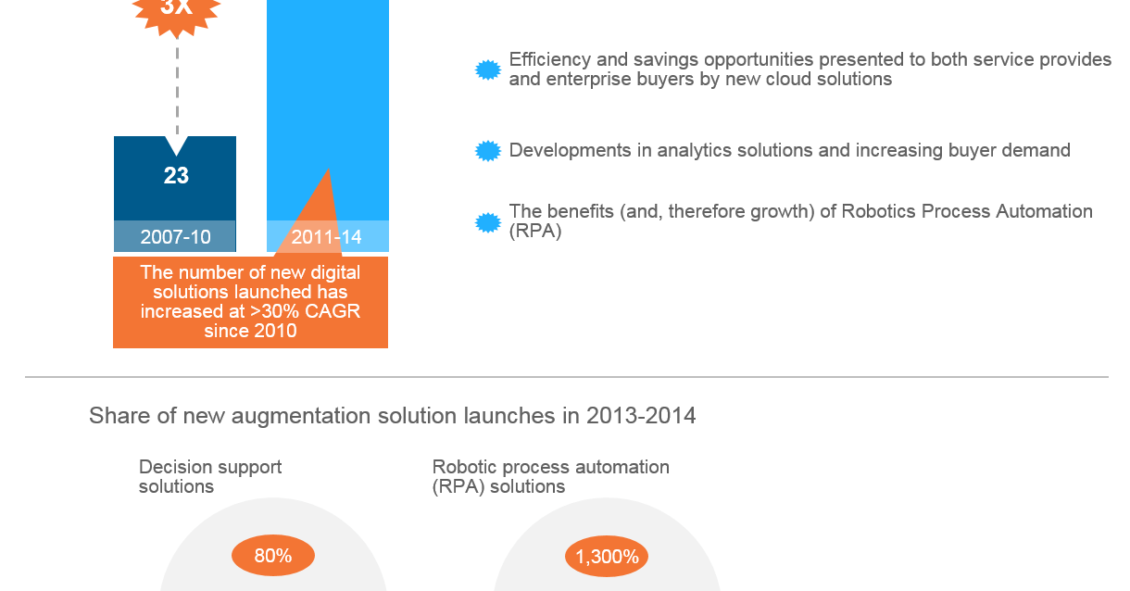 3X

23

2007-10

2011-14

The number of new digital solutions launched has increased at >30% CAGR since 2010

Efficiency and savings opportunities presented to both service provides and enterprise buyers by new cloud solutions

Developments in analytics solutions and increasing buyer demand

The benefits (and, therefore growth) of Robotics Process Automation (RPA)

Share of new augmentation solution launches in 2013-2014

Decision support solutions

80%

Robotic process automation (RPA) solutions

1,300%